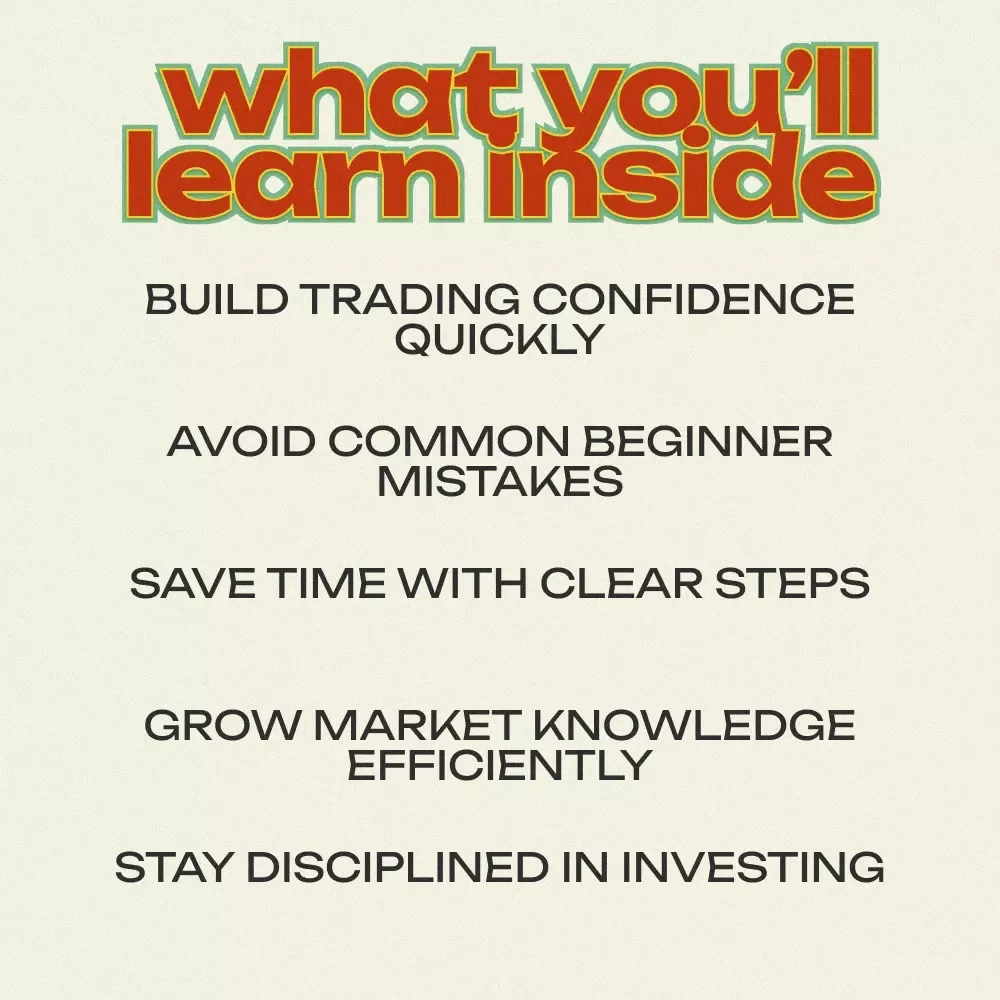 what you'll learn inside

BUILD TRADING CONFIDENCE QUICKLY

AVOID COMMON BEGINNER MISTAKES

SAVE TIME WITH CLEAR STEPS

GROW MARKET KNOWLEDGE EFFICIENTLY

STAY DISCIPLINED IN INVESTING